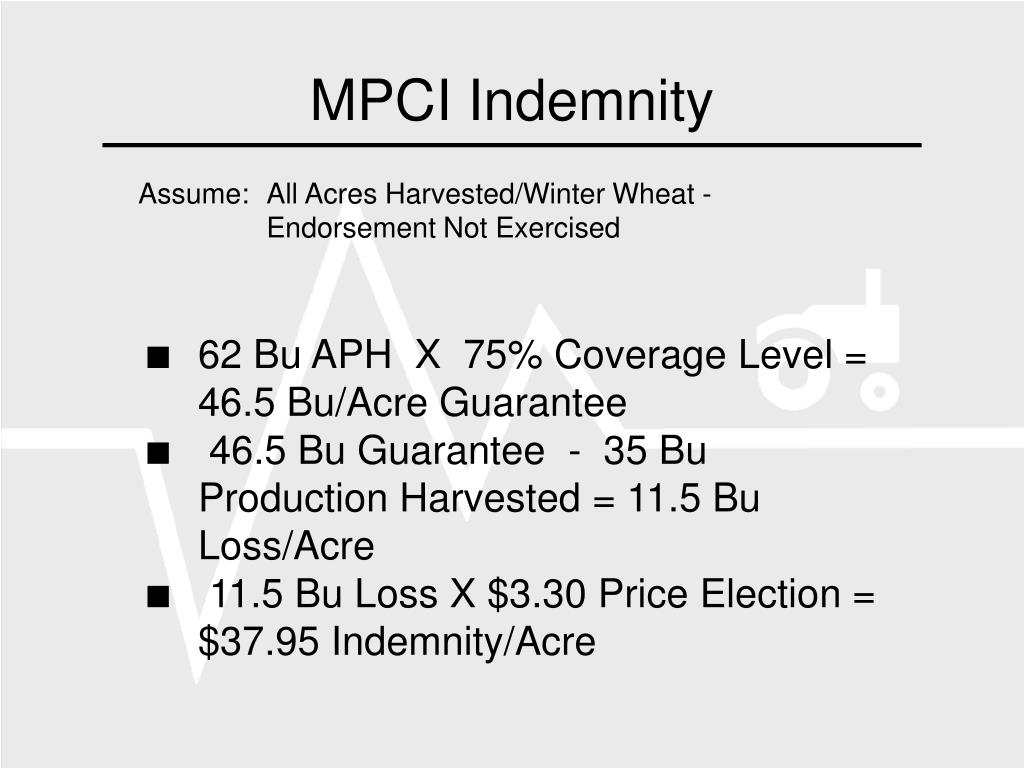 MPCI Indemnity

Assume: All Acres Harvested/Winter Wheat - Endorsement Not Exercised

■ 62 Bu APH X 75% Coverage Level = 46.5 Bu/Acre Guarantee
■ 46.5 Bu Guarantee - 35 Bu Production Harvested = 11.5 Bu Loss/Acre
■ 11.5 Bu Loss X \$3.30 Price Election = \$37.95 Indemnity/Acre